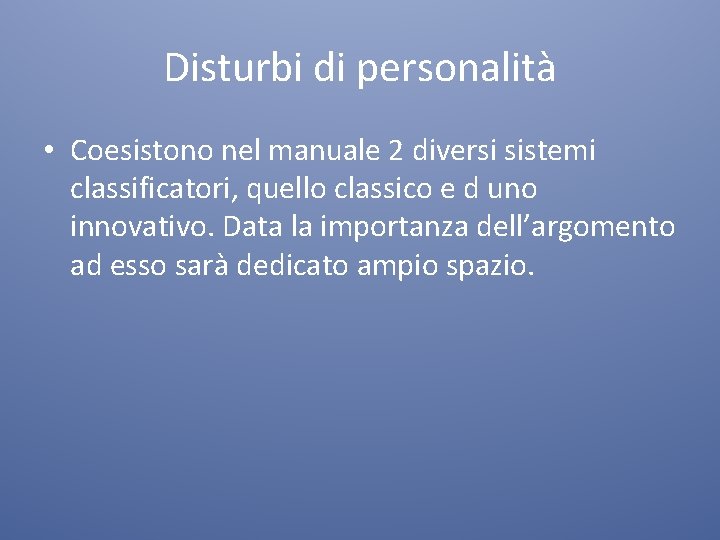 Disturbi di personalità

• Coesistono nel manuale 2 diversi sistemi classificatori, quello classico e d uno innovativo. Data la importanza dell’argomento ad esso sarà dedicato ampio spazio.